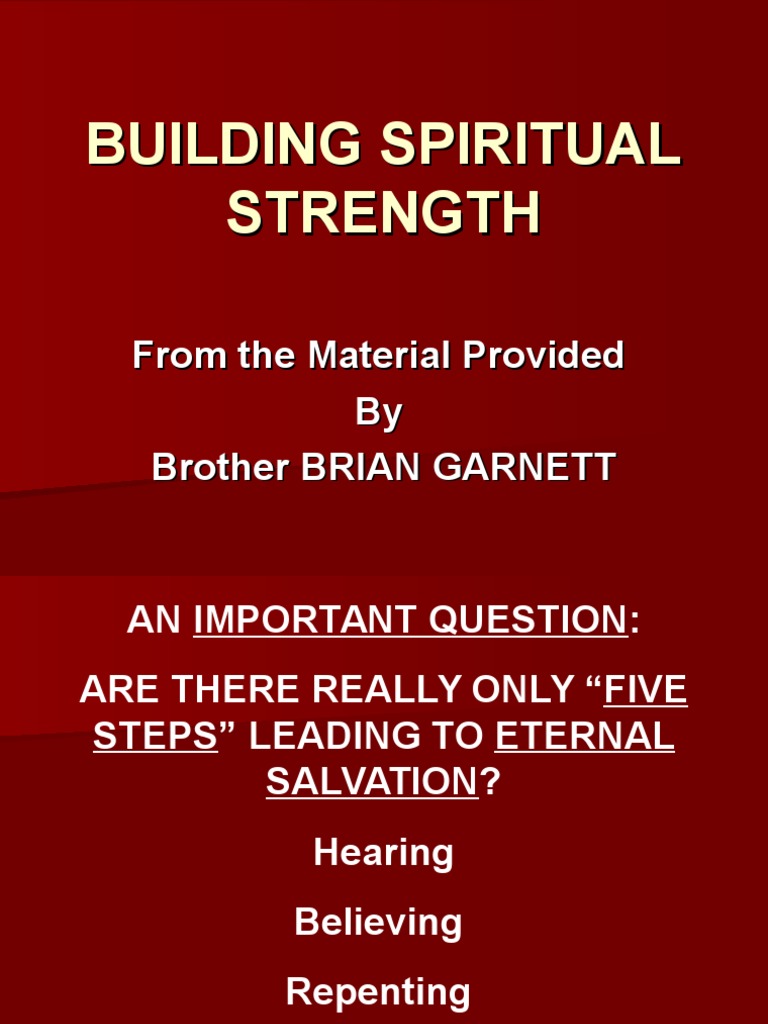 BUILDING SPIRITUAL STRENGTH

From the Material Provided
By
Brother BRIAN GARNETT

AN IMPORTANT QUESTION:

ARE THERE REALLY ONLY “FIVE STEPS” LEADING TO ETERNAL SALVATION?

Hearing

Believing

Repenting